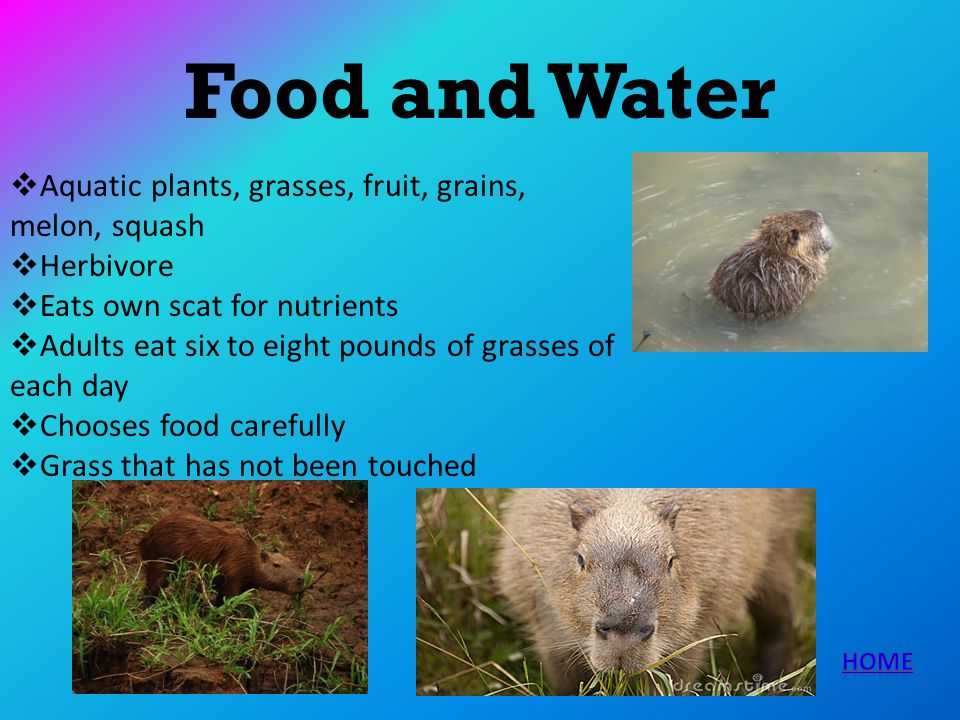 Food and Water

❖Aquatic plants, grasses, fruit, grains, melon, squash
❖Herbivore
❖Eats own scat for nutrients
❖Adults eat six to eight pounds of grasses of each day
❖Chooses food carefully
❖Grass that has not been touched

dreamstime.com

HOME